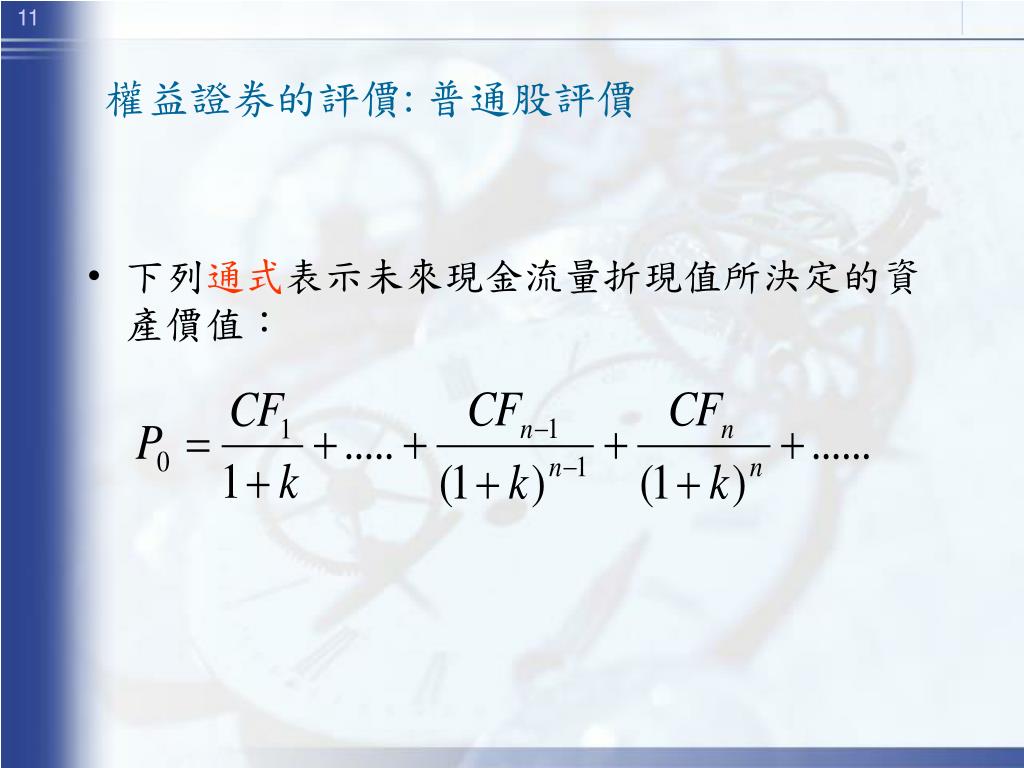 11

權益證券的評價: 普通股評價

• 下列通式表示未來現金流量折現值所決定的資產價值：

$P_0 = \frac{CF_1}{1+k} + ..... + \frac{CF_{n-1}}{(1+k)^{n-1}} + \frac{CF_n}{(1+k)^n} + ......$